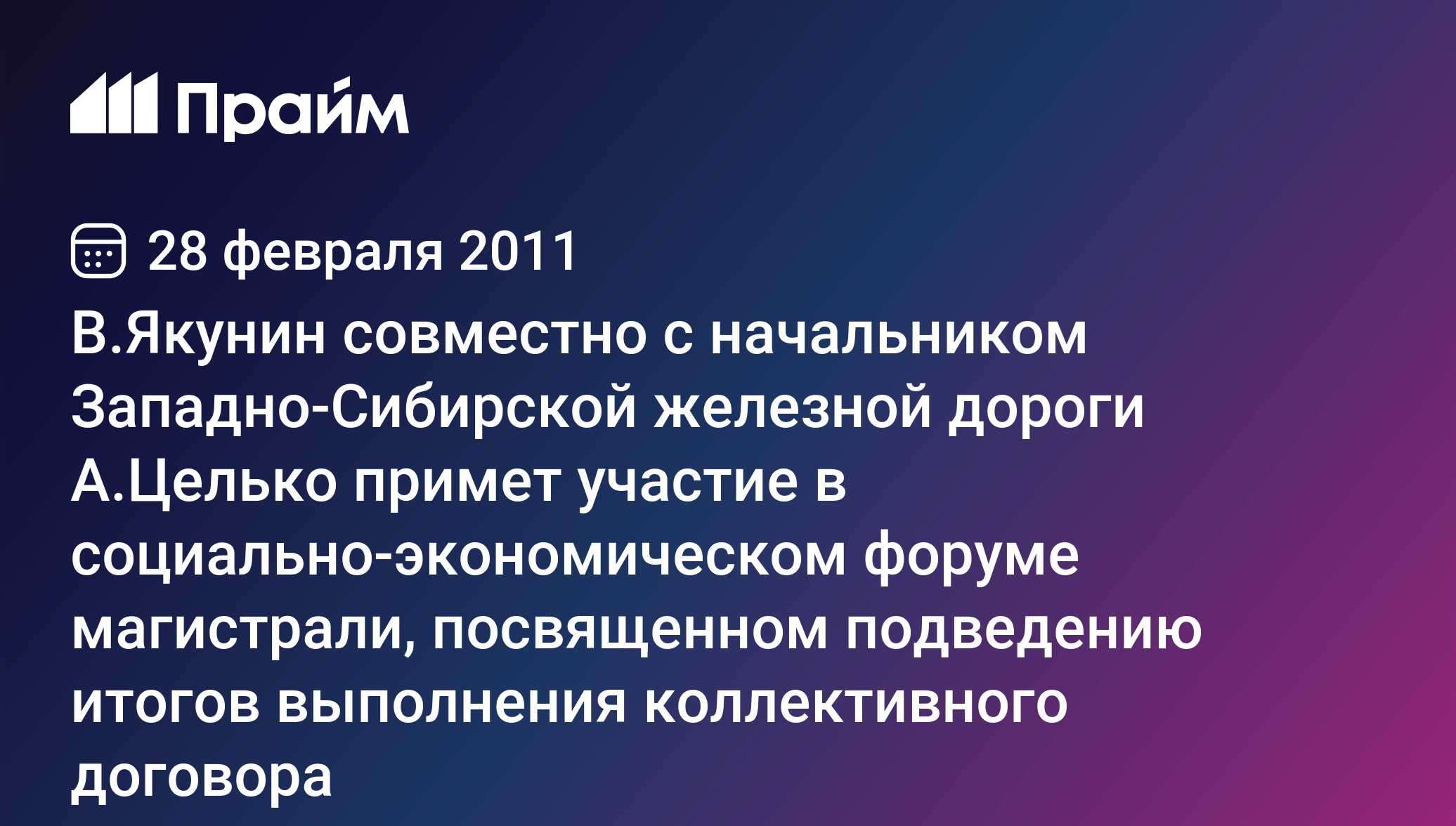 Прайм

28 февраля 2011

В.Якунин совместно с начальником Западно-Сибирской железной дороги А.Целько примет участие в социально-экономическом форуме магистрали, посвященном подведению итогов выполнения коллективного договора